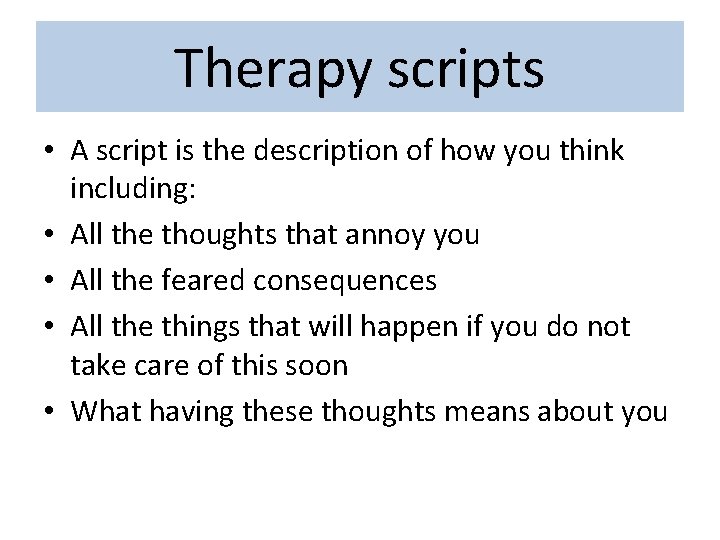 Therapy scripts

• A script is the description of how you think including:
• All the thoughts that annoy you
• All the feared consequences
• All the things that will happen if you do not take care of this soon
• What having these thoughts means about you